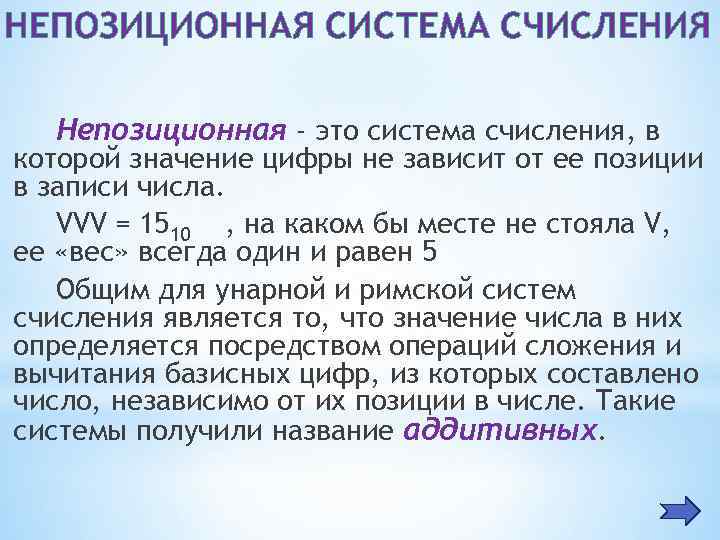 НЕПОЗИЦИОННАЯ СИСТЕМА СЧИСЛЕНИЯ

Непозиционная - это система счисления, в которой значение цифры не зависит от ее позиции в записи числа.

VVV = $15_{10}$ , на каком бы месте не стояла V, ее «вес» всегда один и равен 5

Общим для унарной и римской систем счисления является то, что значение числа в них определяется посредством операций сложения и вычитания базисных цифр, из которых составлено число, независимо от их позиции в числе. Такие системы получили название аддитивных.